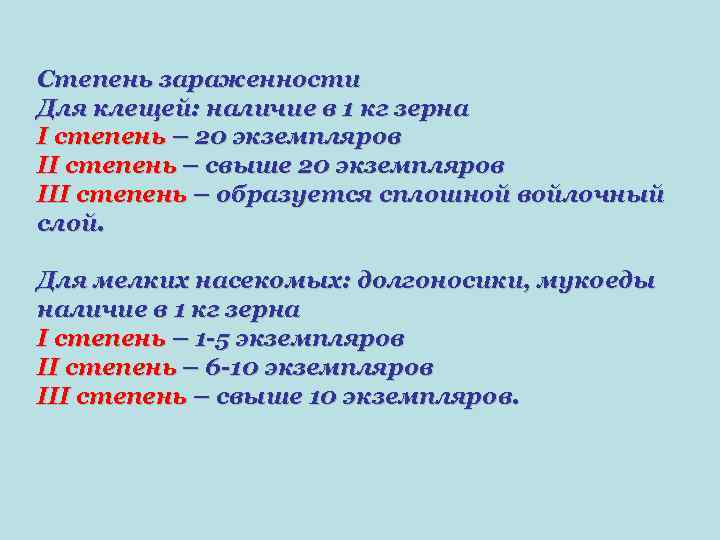 Степень зараженности
Для клещей: наличие в 1 кг зерна
I степень – 20 экземпляров
II степень – свыше 20 экземпляров
III степень – образуется сплошной войлочный слой.

Для мелких насекомых: долгоносики, мукоеды наличие в 1 кг зерна
I степень – 1-5 экземпляров
II степень – 6-10 экземпляров
III степень – свыше 10 экземпляров.